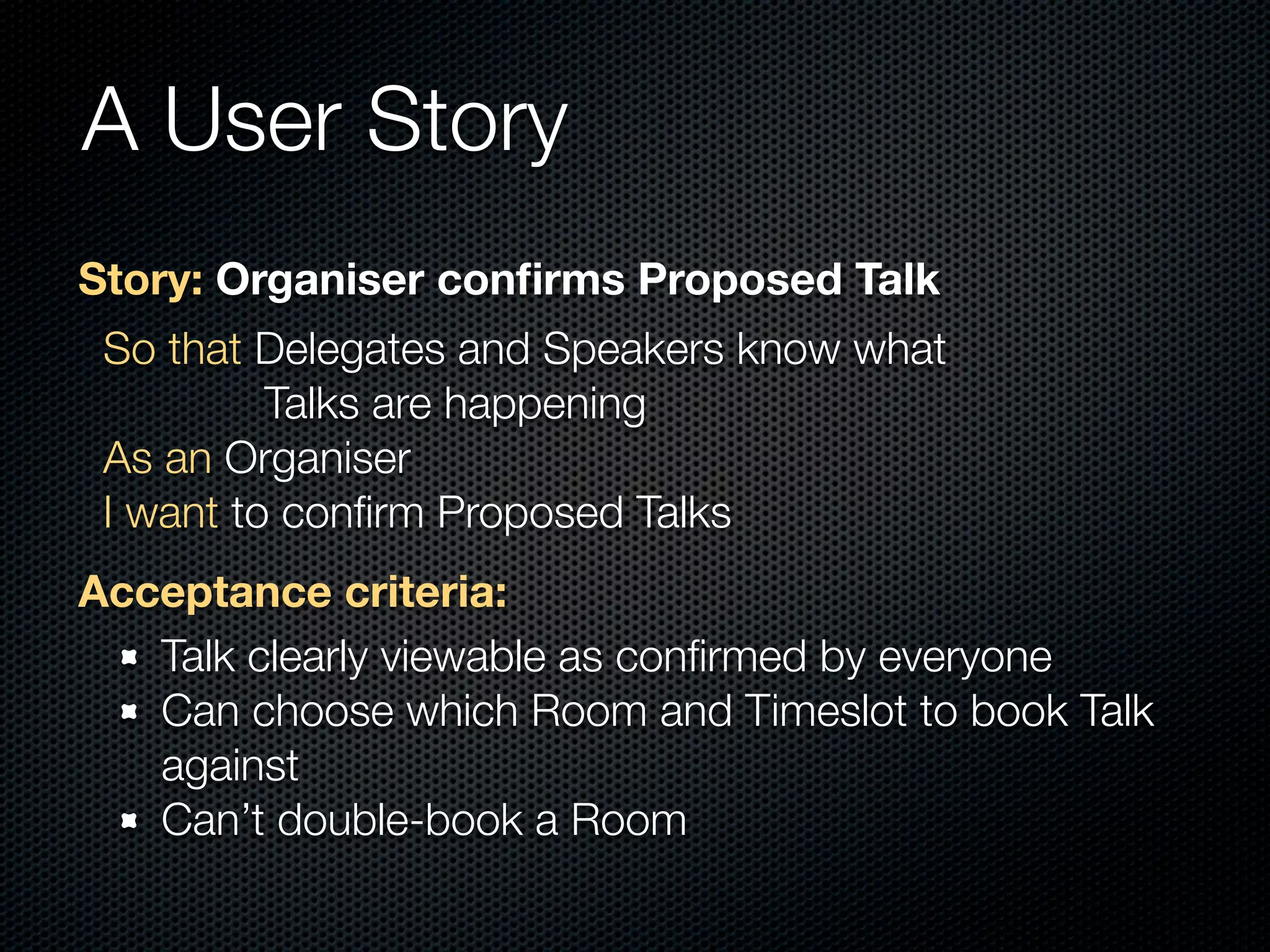 A User Story

Story: Organiser confirms Proposed Talk

So that Delegates and Speakers know what Talks are happening
As an Organiser
I want to confirm Proposed Talks

Acceptance criteria:

- Talk clearly viewable as confirmed by everyone
- Can choose which Room and Timeslot to book Talk against
- Can't double-book a Room